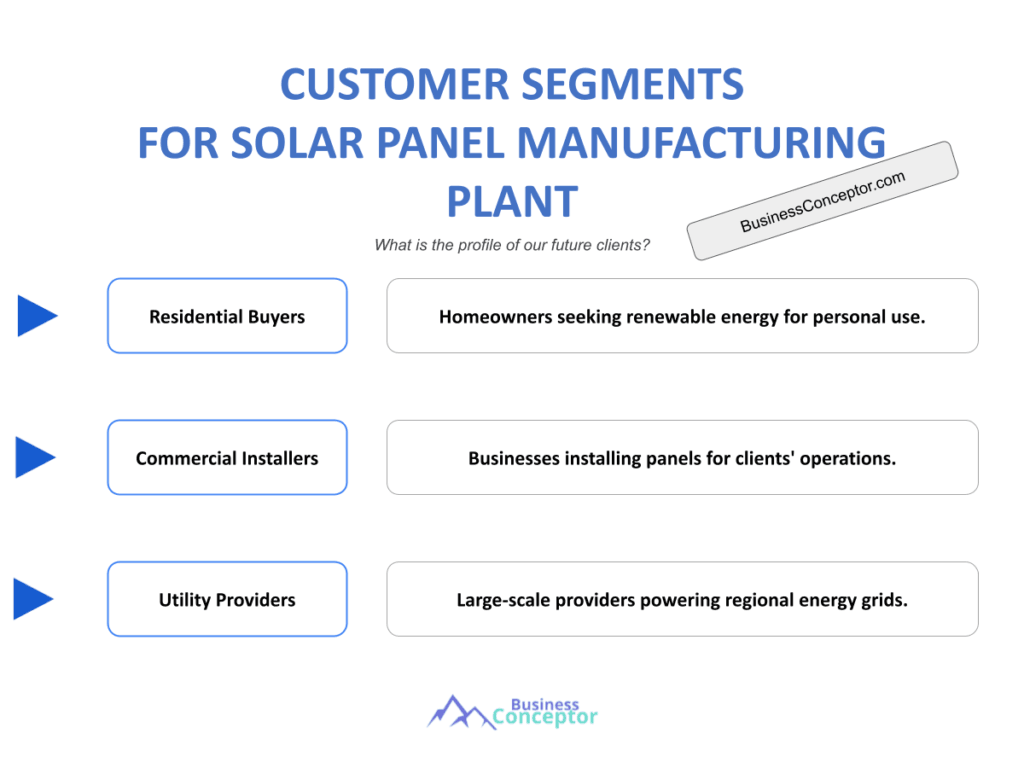 CUSTOMER SEGMENTS
FOR SOLAR PANEL MANUFACTURING PLANT

BusinessConceptor.com

What is the profile of our future clients?

Residential Buyers

Homeowners seeking renewable energy for personal use.

Commercial Installers

Businesses installing panels for clients' operations.

Utility Providers

Large-scale providers powering regional energy grids.

Business Conceptor